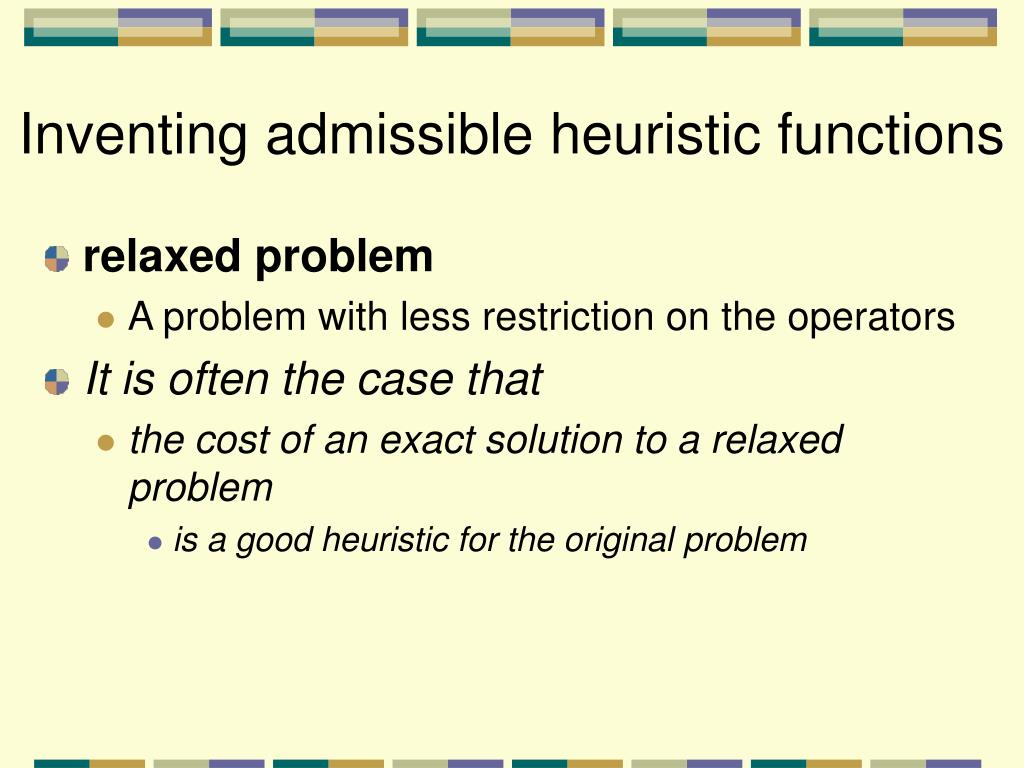 Inventing admissible heuristic functions

relaxed problem

A problem with less restriction on the operators

It is often the case that

the cost of an exact solution to a relaxed problem

is a good heuristic for the original problem